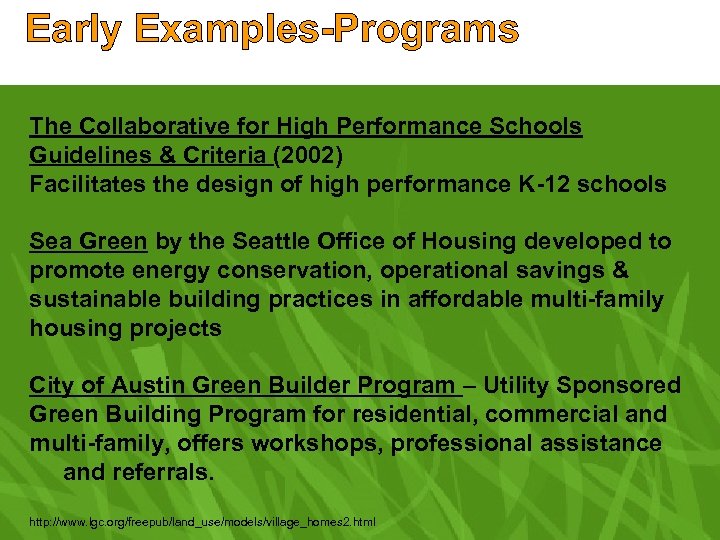 Early Examples-Programs

The Collaborative for High Performance Schools Guidelines & Criteria (2002)
Facilitates the design of high performance K-12 schools

Sea Green by the Seattle Office of Housing developed to promote energy conservation, operational savings & sustainable building practices in affordable multi-family housing projects

City of Austin Green Builder Program – Utility Sponsored Green Building Program for residential, commercial and multi-family, offers workshops, professional assistance and referrals.

http://www.lgc.org/freepub/land_use/models/village_homes2.html